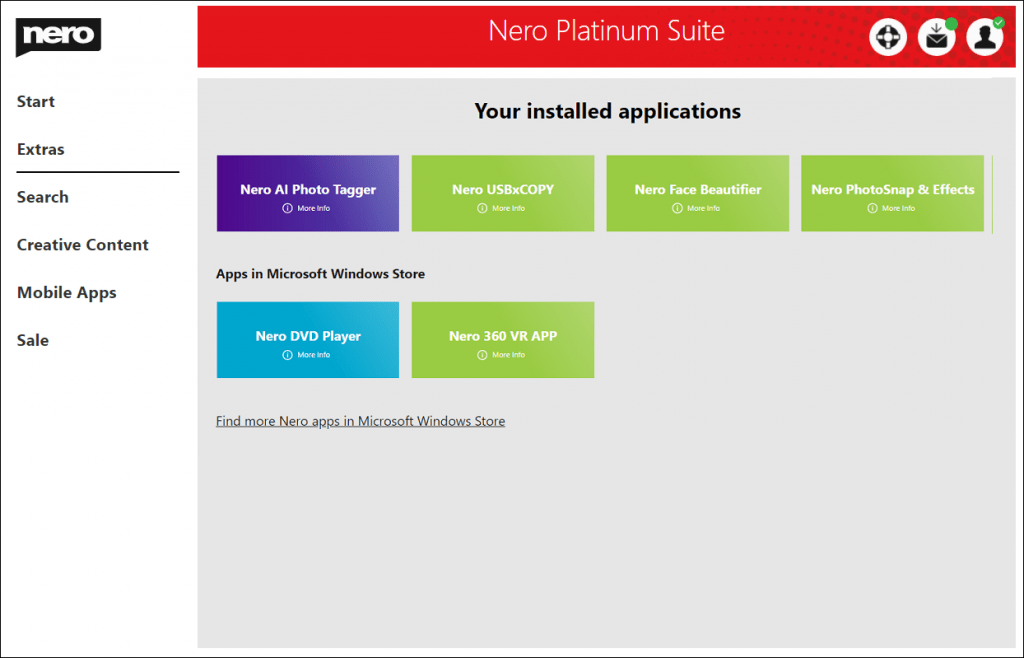 nero

Start

Extras

Search

Creative Content

Mobile Apps

Sale

Nero Platinum Suite

Your installed applications

Nero AI Photo Tagger
More Info

Nero USBxCOPY
More Info

Nero Face Beautifier
More Info

Nero PhotoSnap & Effects
More Info

Apps in Microsoft Windows Store

Nero DVD Player
More Info

Nero 360 VR APP
More Info

Find more Nero apps in Microsoft Windows Store